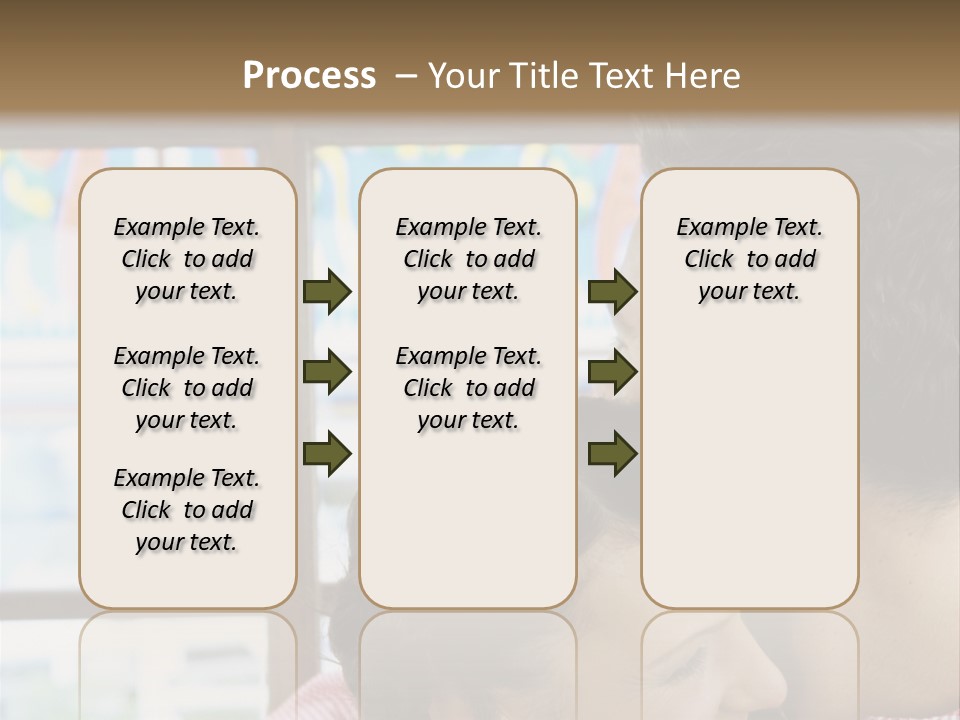 Process – Your Title Text Here

Example Text. Click to add your text.

Example Text. Click to add your text.

Example Text. Click to add your text.

Example Text. Click to add your text.

Example Text. Click to add your text.

Example Text. Click to add your text.